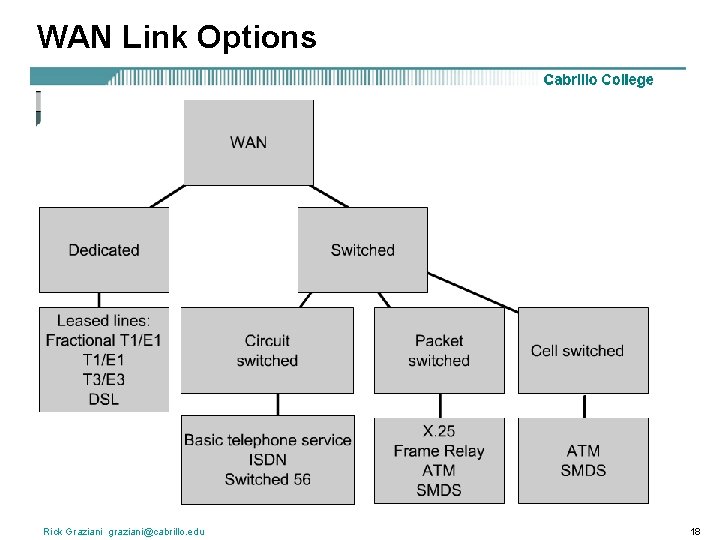 WAN Link Options

Cabrillo College

WAN

Dedicated

Switched

Leased lines:
Fractional T1/E1
T1/E1
T3/E3
DSL

Circuit switched

Packet switched

Cell switched

Basic telephone service
ISDN
Switched 56

X.25
Frame Relay
ATM
SMDS

ATM
SMDS

Rick Graziani graziani@cabrillo.edu

18